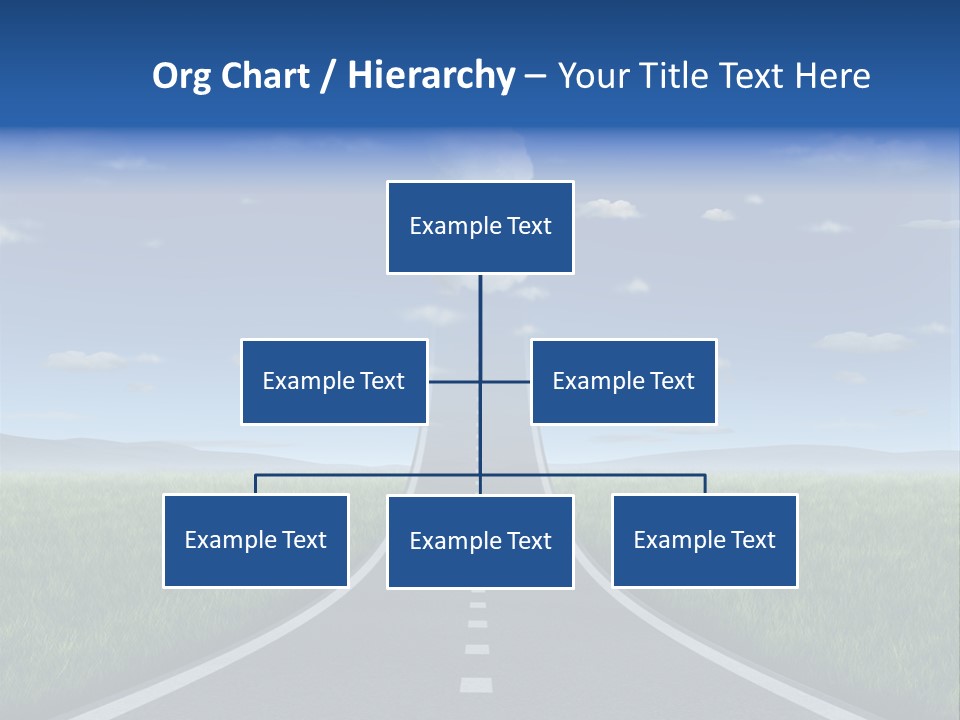 Org Chart / Hierarchy – Your Title Text Here

Example Text

Example Text

Example Text

Example Text

Example Text

Example Text